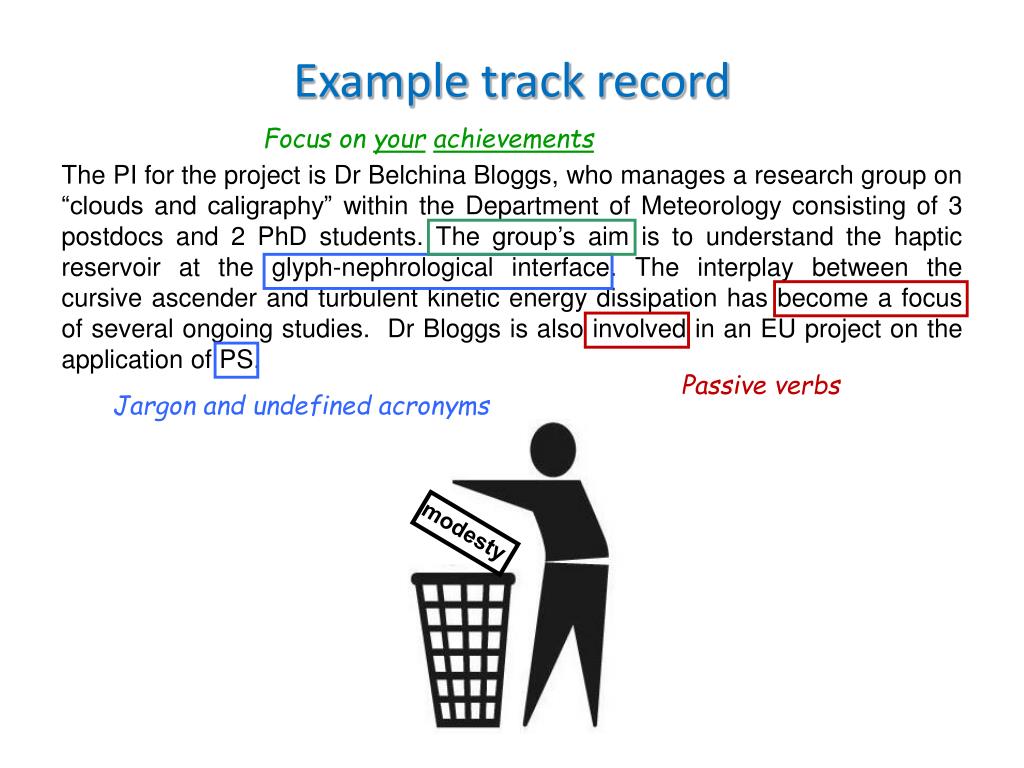 Example track record

Focus on your achievements

The PI for the project is Dr Belchina Bloggs, who manages a research group on “clouds and caligraphy” within the Department of Meteorology consisting of 3 postdocs and 2 PhD students. The group’s aim is to understand the haptic reservoir at the glyph-nephrological interface. The interplay between the cursive ascender and turbulent kinetic energy dissipation has become a focus of several ongoing studies. Dr Bloggs is also involved in an EU project on the application of PS.

Passive verbs

Jargon and undefined acronyms

modesty